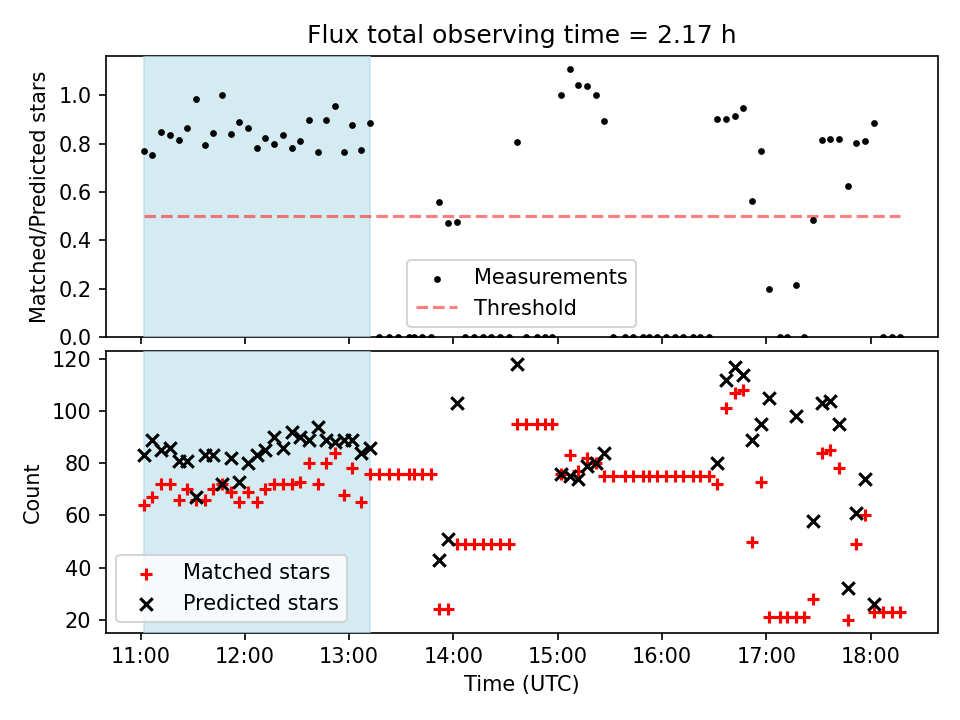 Flux total observing time = 2.17 h

Matched/Predicted stars

1.0
0.8
0.6
0.4
0.2
0.0

Measurements
Threshold

Count

120
100
80
60
40
20

Matched stars
Predicted stars

11:00 12:00 13:00 14:00 15:00 16:00 17:00 18:00

Time (UTC)